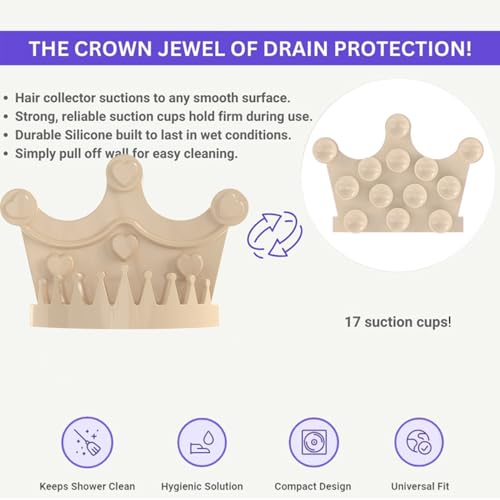 THE CROWN JEWEL OF DRAIN PROTECTION!

• Hair collector suctions to any smooth surface.
• Strong, reliable suction cups hold firm during use.
• Durable Silicone built to last in wet conditions.
• Simply pull off wall for easy cleaning.

17 suction cups!

Keeps Shower Clean

Hygienic Solution

Compact Design

Universal Fit